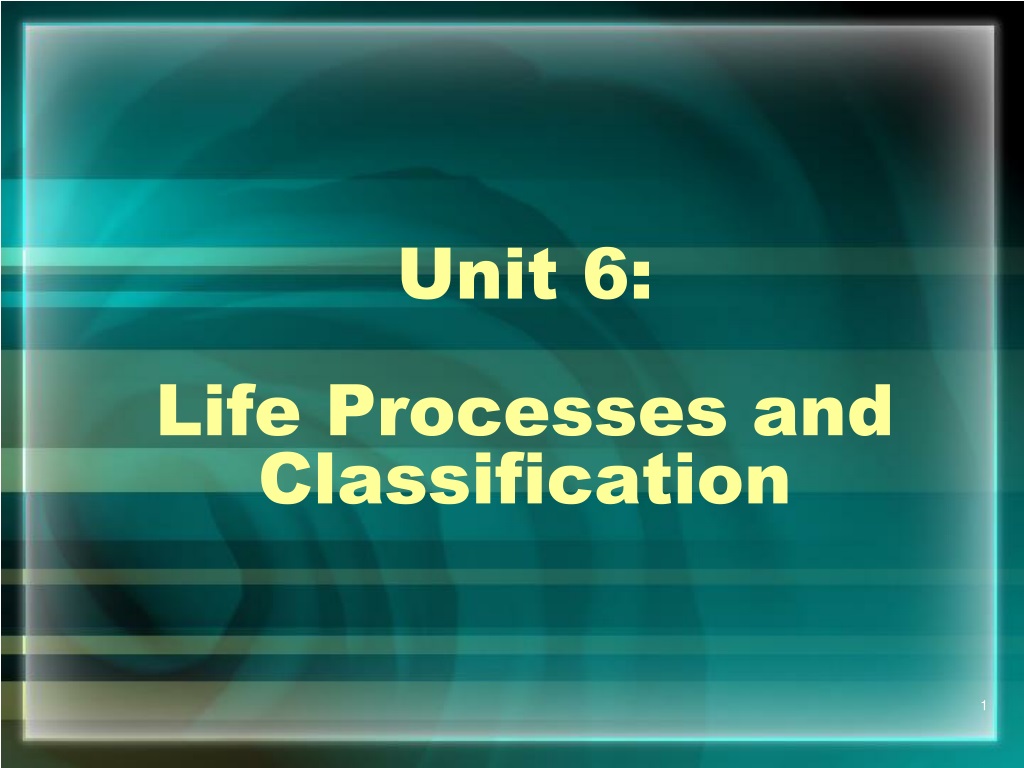 Unit 6:

Life Processes and Classification

1